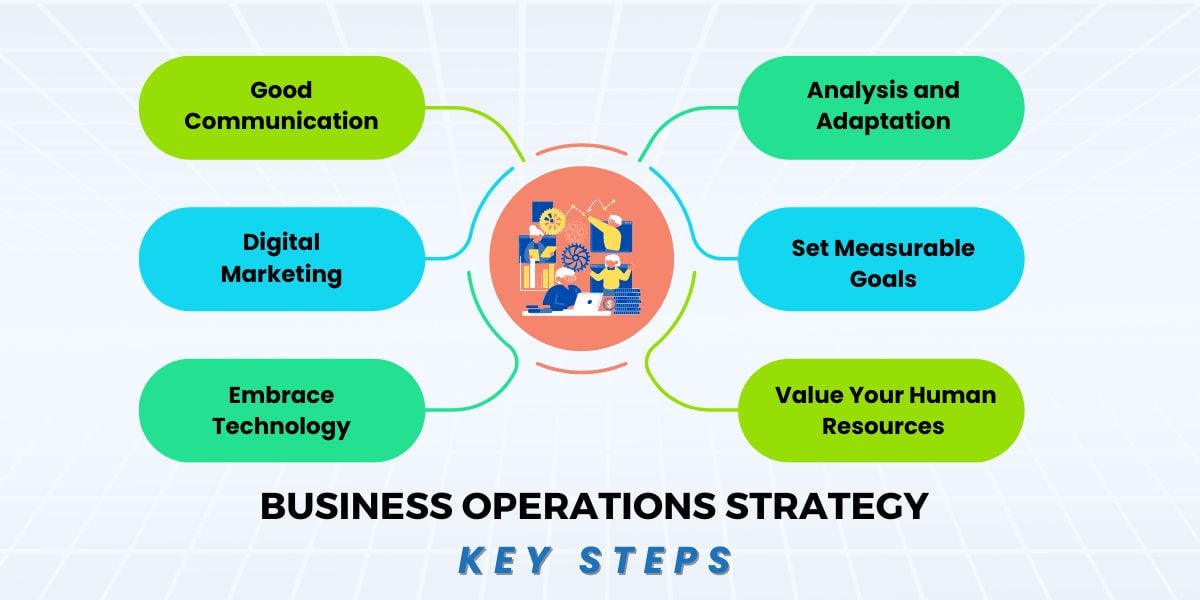 Good Communication

Digital Marketing

Embrace Technology

Analysis and Adaptation

Set Measurable Goals

Value Your Human Resources

BUSINESS OPERATIONS STRATEGY

KEY STEPS